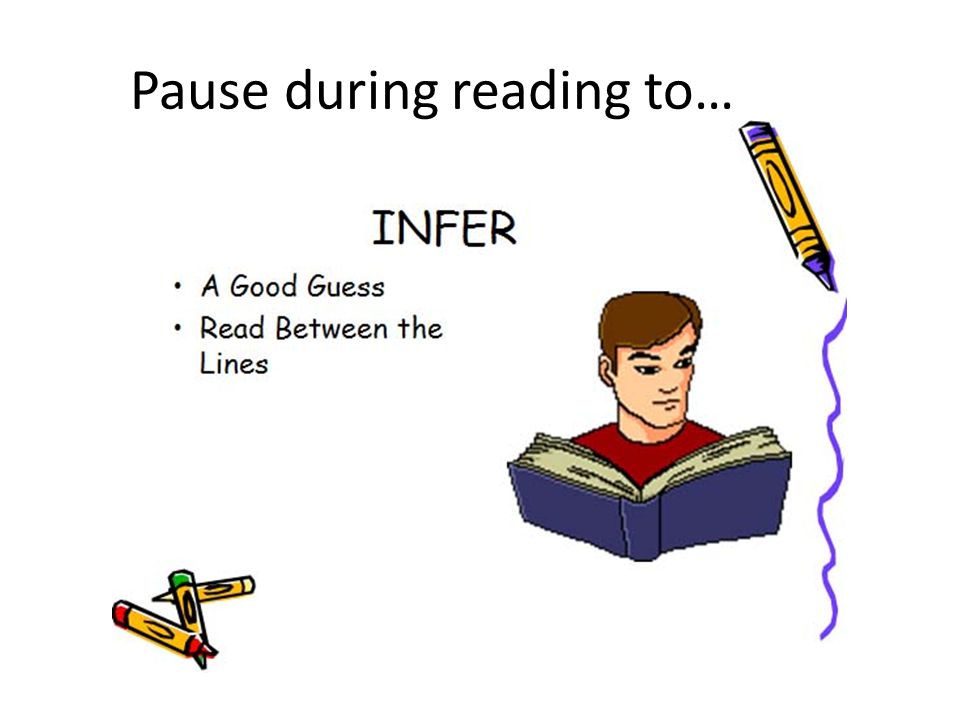 Pause during reading to…

INFER

• A Good Guess
• Read Between the Lines